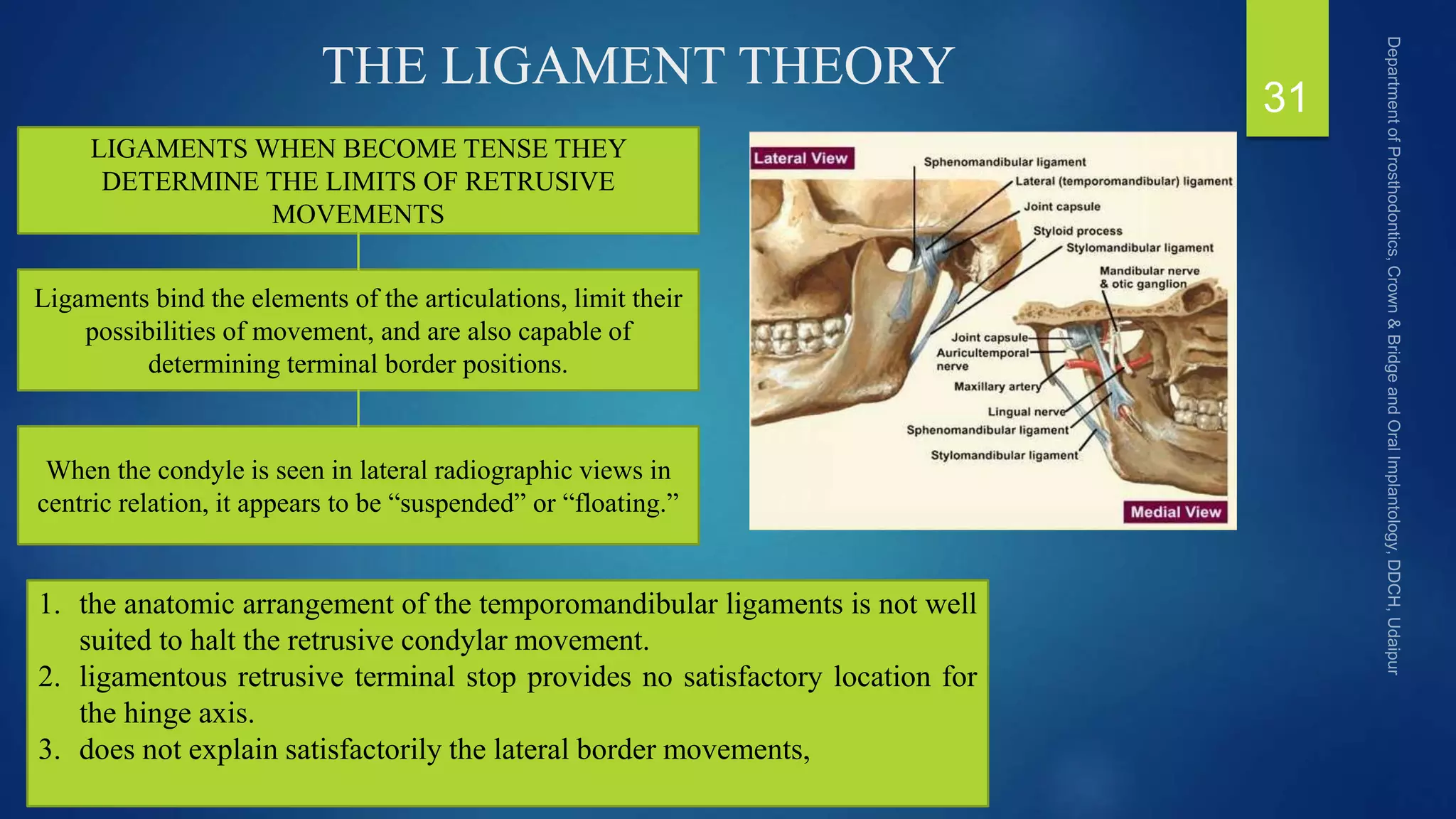 THE LIGAMENT THEORY

31

Department of Prosthodontics, Crown & Bridge and Oral Implantology, DDCH, Udaipur

LIGAMENTS WHEN BECOME TENSE THEY DETERMINE THE LIMITS OF RETRUSIVE MOVEMENTS

Ligaments bind the elements of the articulations, limit their possibilities of movement, and are also capable of determining terminal border positions.

When the condyle is seen in lateral radiographic views in centric relation, it appears to be “suspended” or “floating.”

Lateral View

Sphenomandibular ligament

Lateral (temporomandibular) ligament

Joint capsule

Styloid process

Stylomandibular ligament

Mandibular nerve & otic ganglion

Joint capsule

Auricultemporal nerve

Maxillary artery

Lingual nerve

Sphenomandibular ligament

Stylomandibular ligament

Medial View

1. the anatomic arrangement of the temporomandibular ligaments is not well suited to halt the retrusive condylar movement.
2. ligamentous retrusive terminal stop provides no satisfactory location for the hinge axis.
3. does not explain satisfactorily the lateral border movements,